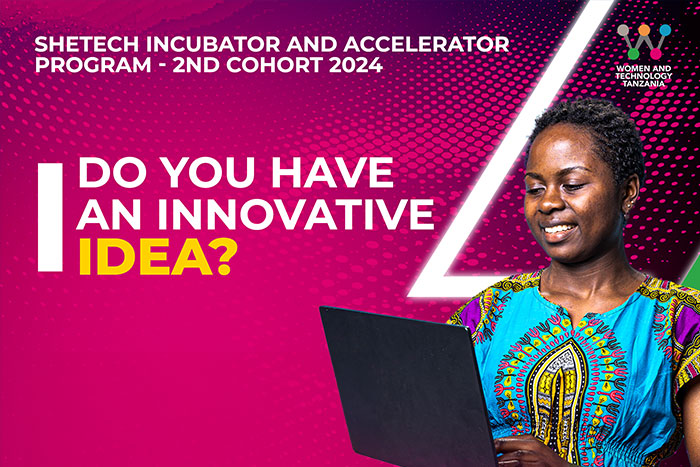 SHETECH INCUBATOR AND ACCELERATOR PROGRAM - 2ND COHORT 2024

WOMEN AND TECHNOLOGY TANZANIA

DO YOU HAVE AN INNOVATIVE IDEA?